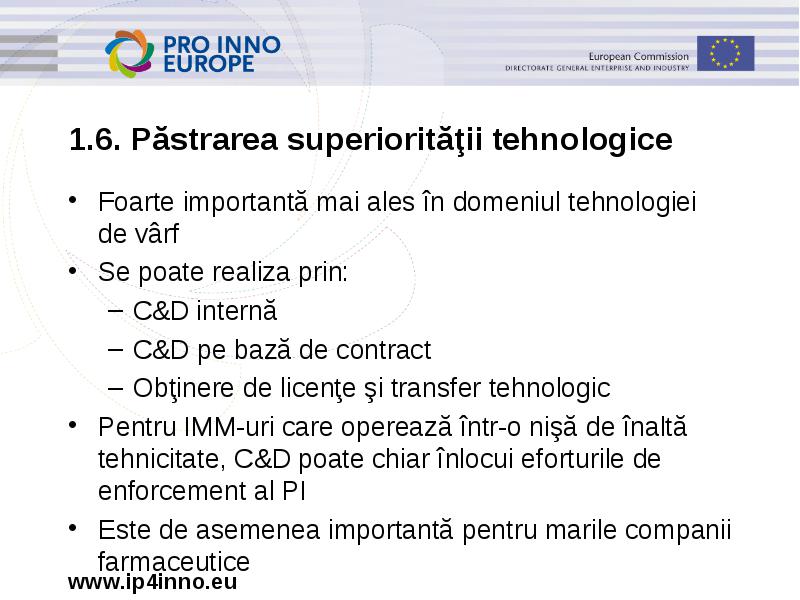 PRO INNO EUROPE

European Commission
DIRECTORATE GENERAL ENTERPRISE AND INDUSTRY

1.6. Păstrarea superiorităţii tehnologice

• Foarte importantă mai ales în domeniul tehnologiei de vârf
• Se poate realiza prin:
– C&D internă
– C&D pe bază de contract
– Obţinere de licenţe şi transfer tehnologic
• Pentru IMM-uri care operează într-o nişă de înaltă tehnicitate, C&D poate chiar înlocui eforturile de enforcement al PI
• Este de asemenea importantă pentru marile companii farmaceutice

www.ip4inno.eu